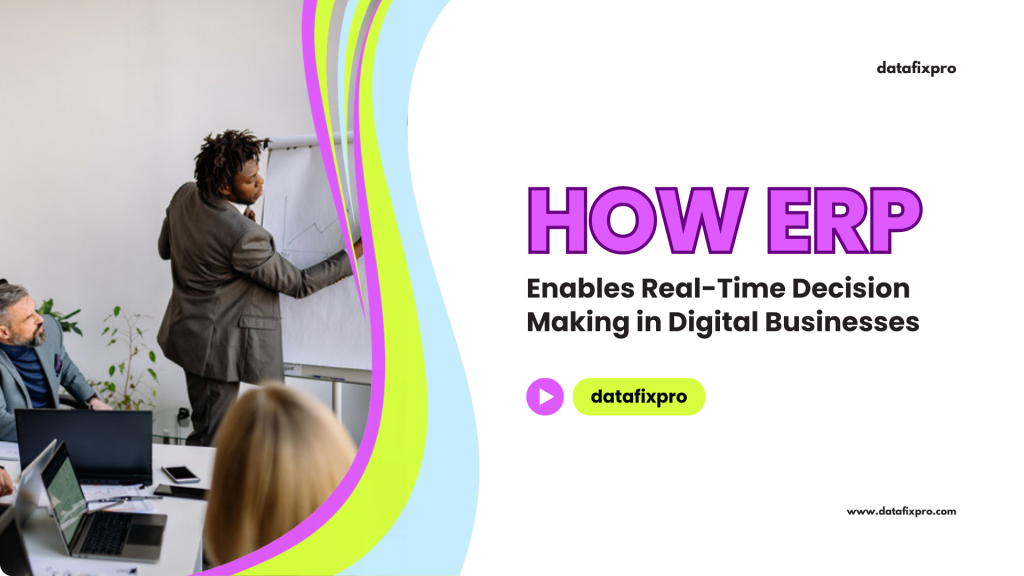 datafixpro

HOW ERP

Enables Real-Time Decision Making in Digital Businesses

datafixpro

www.datafixpro.com